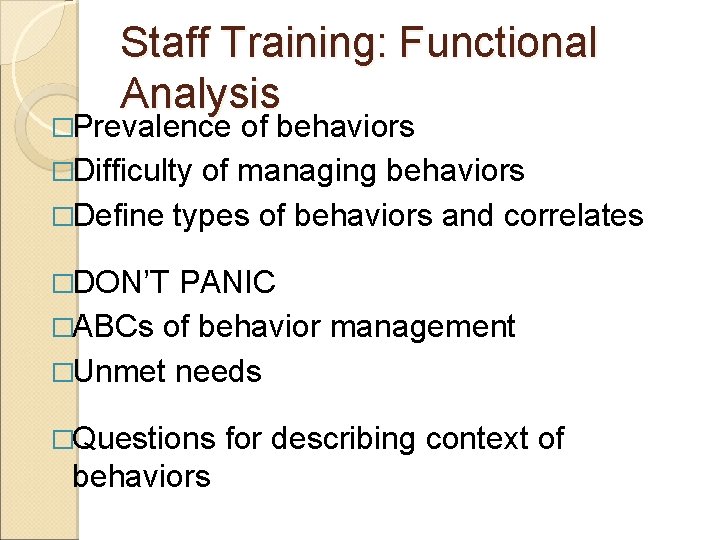 Staff Training: Functional Analysis

□Prevalence of behaviors
□Difficulty of managing behaviors
□Define types of behaviors and correlates

□DON'T PANIC
□ABCs of behavior management
□Unmet needs

□Questions for describing context of behaviors